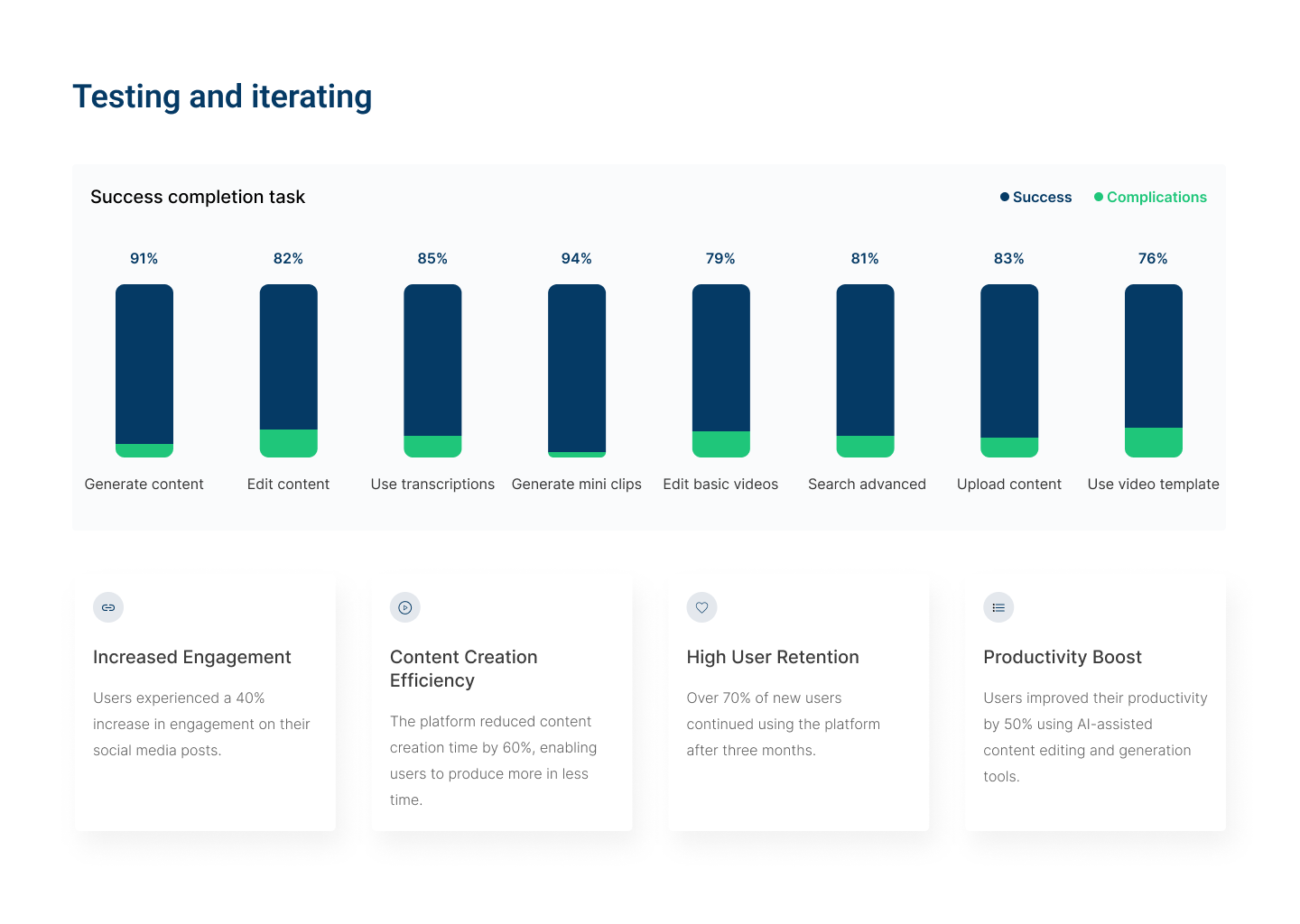 Testing and iterating

Success completion task

Success Complications

91% 82% 85% 94% 79% 81% 83% 76%

Generate content Edit content Use transcriptions Generate mini clips Edit basic videos Search advanced Upload content Use video template

Increased Engagement

Users experienced a 40% increase in engagement on their social media posts.

Content Creation Efficiency

The platform reduced content creation time by 60%, enabling users to produce more in less time.

High User Retention

Over 70% of new users continued using the platform after three months.

Productivity Boost

Users improved their productivity by 50% using AI-assisted content editing and generation tools.